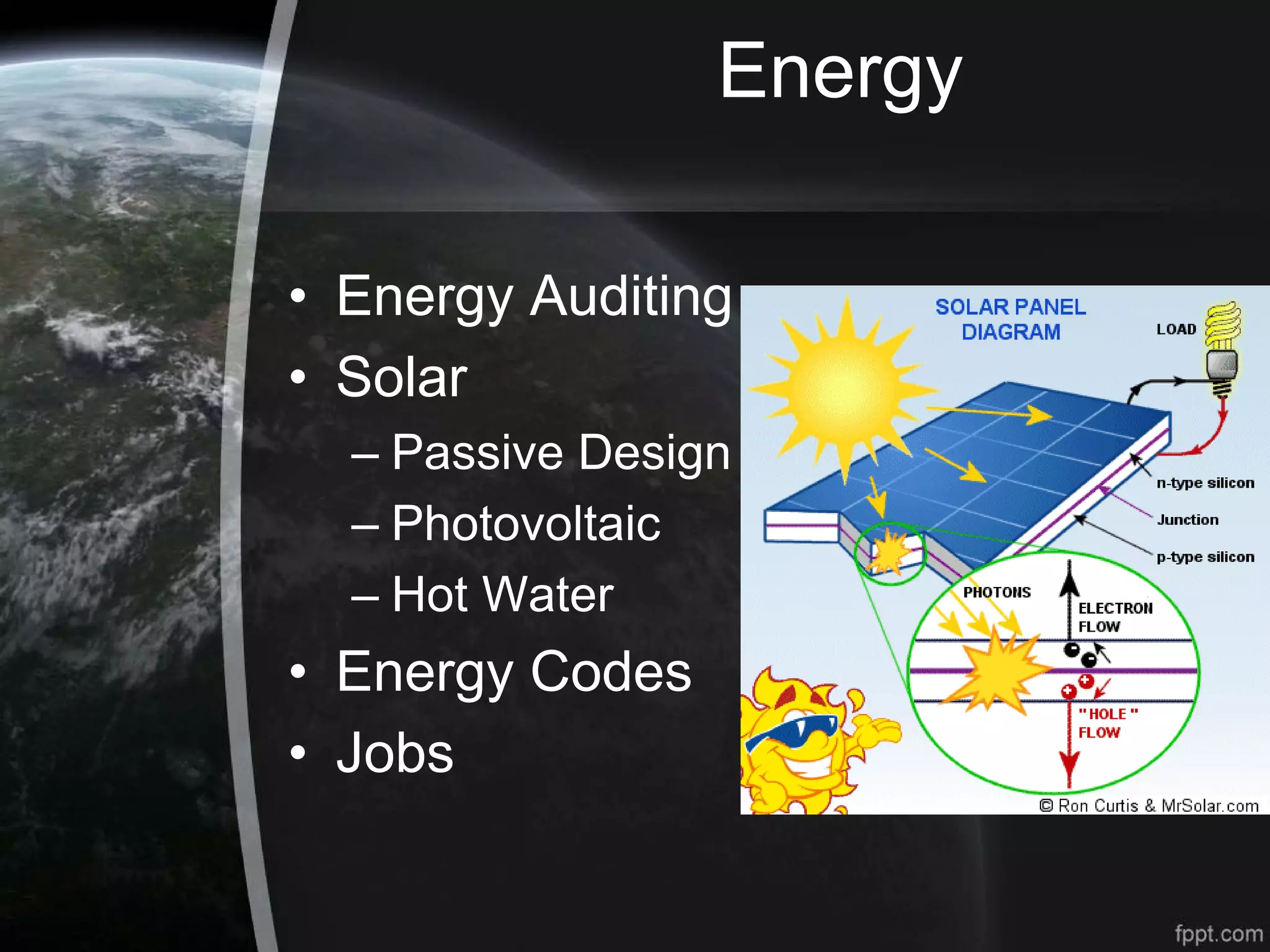 Energy

• Energy Auditing
• Solar
– Passive Design
– Photovoltaic
– Hot Water
• Energy Codes
• Jobs

SOLAR PANEL DIAGRAM

LOAD

n-type silicon

Junction

p-type silicon

PHOTONS

ELECTRON FLOW

"HOLE" FLOW

© Ron Curtis & MrSolar.com

fppt.com